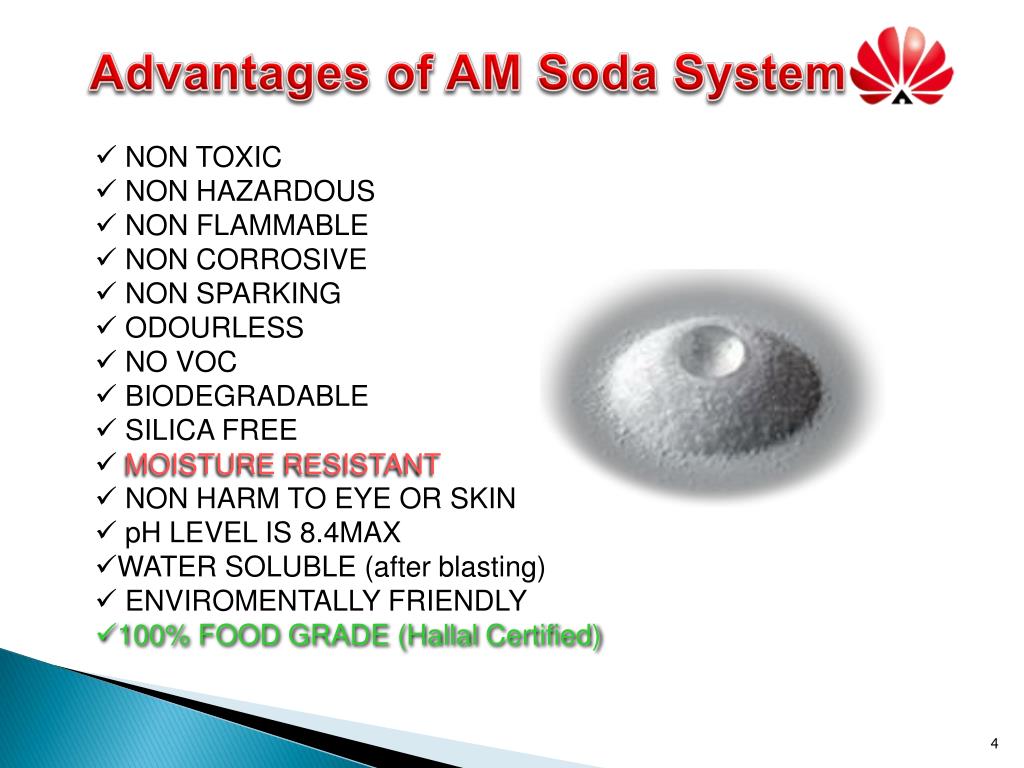 Advantages of AM Soda System

✓ NON TOXIC
✓ NON HAZARDOUS
✓ NON FLAMMABLE
✓ NON CORROSIVE
✓ NON SPARKING
✓ ODOURLESS
✓ NO VOC
✓ BIODEGRADABLE
✓ SILICA FREE
✓ MOISTURE RESISTANT
✓ NON HARM TO EYE OR SKIN
✓ pH LEVEL IS 8.4MAX
✓WATER SOLUBLE (after blasting)
✓ ENVIROMENTALLY FRIENDLY
✓100% FOOD GRADE (Hallal Certified)

4